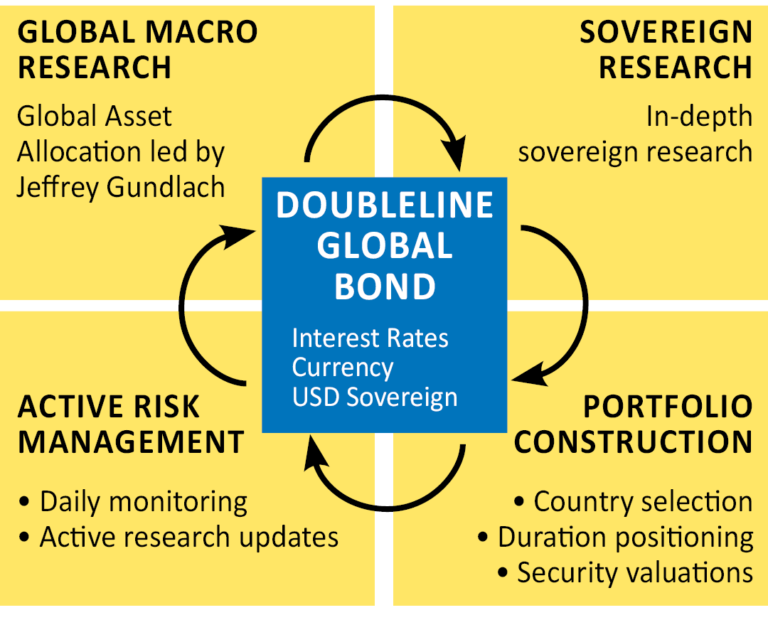 GLOBAL MACRO RESEARCH

Global Asset Allocation led by Jeffrey Gundlach

SOVEREIGN RESEARCH

In-depth sovereign research

DOUBLELINE GLOBAL BOND

Interest Rates
Currency
USD Sovereign

ACTIVE RISK MANAGEMENT

• Daily monitoring
• Active research updates

PORTFOLIO CONSTRUCTION

• Country selection
• Duration positioning
• Security valuations